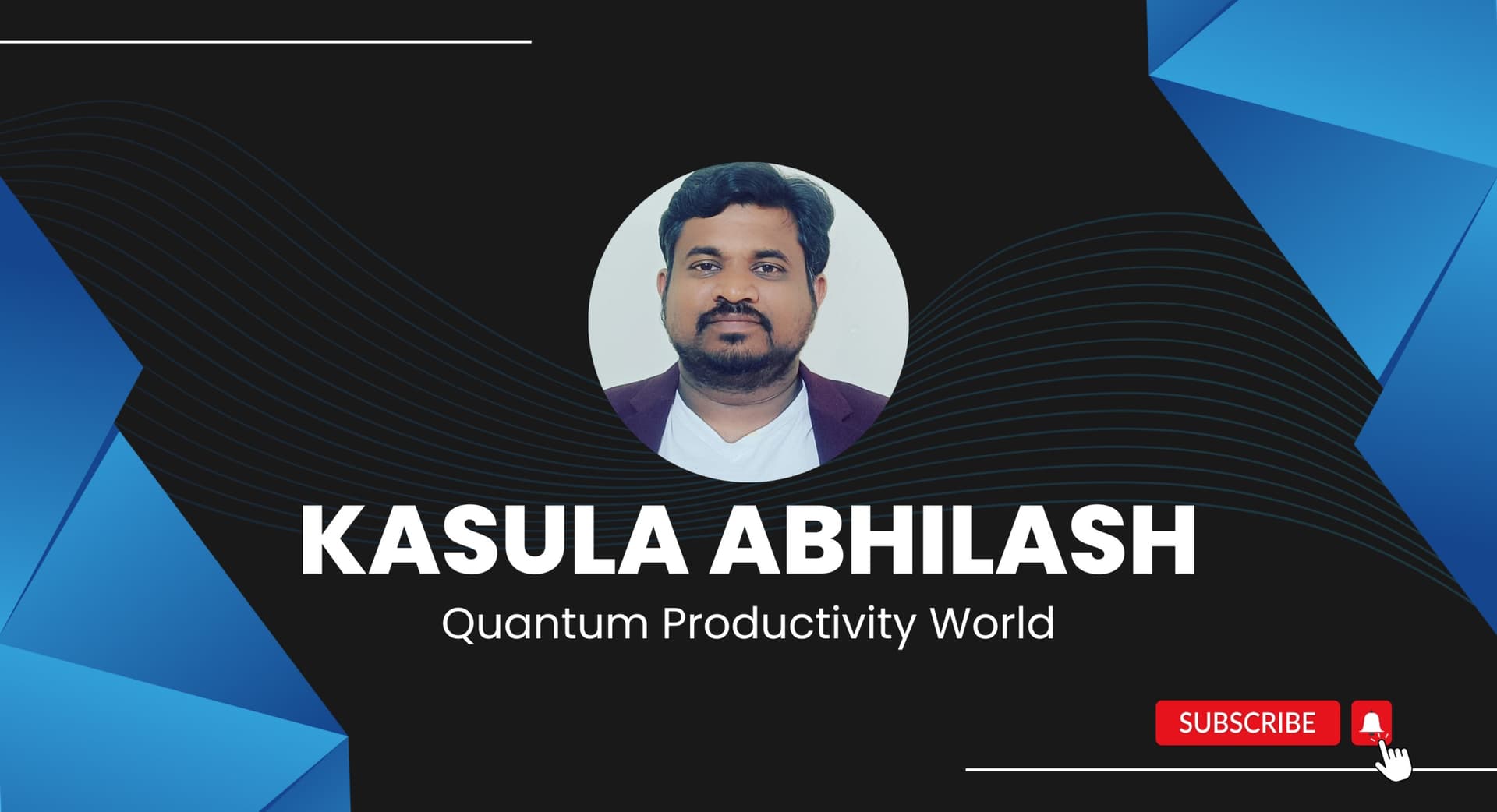 KASULA ABHILASH
Quantum Productivity World

SUBSCRIBE